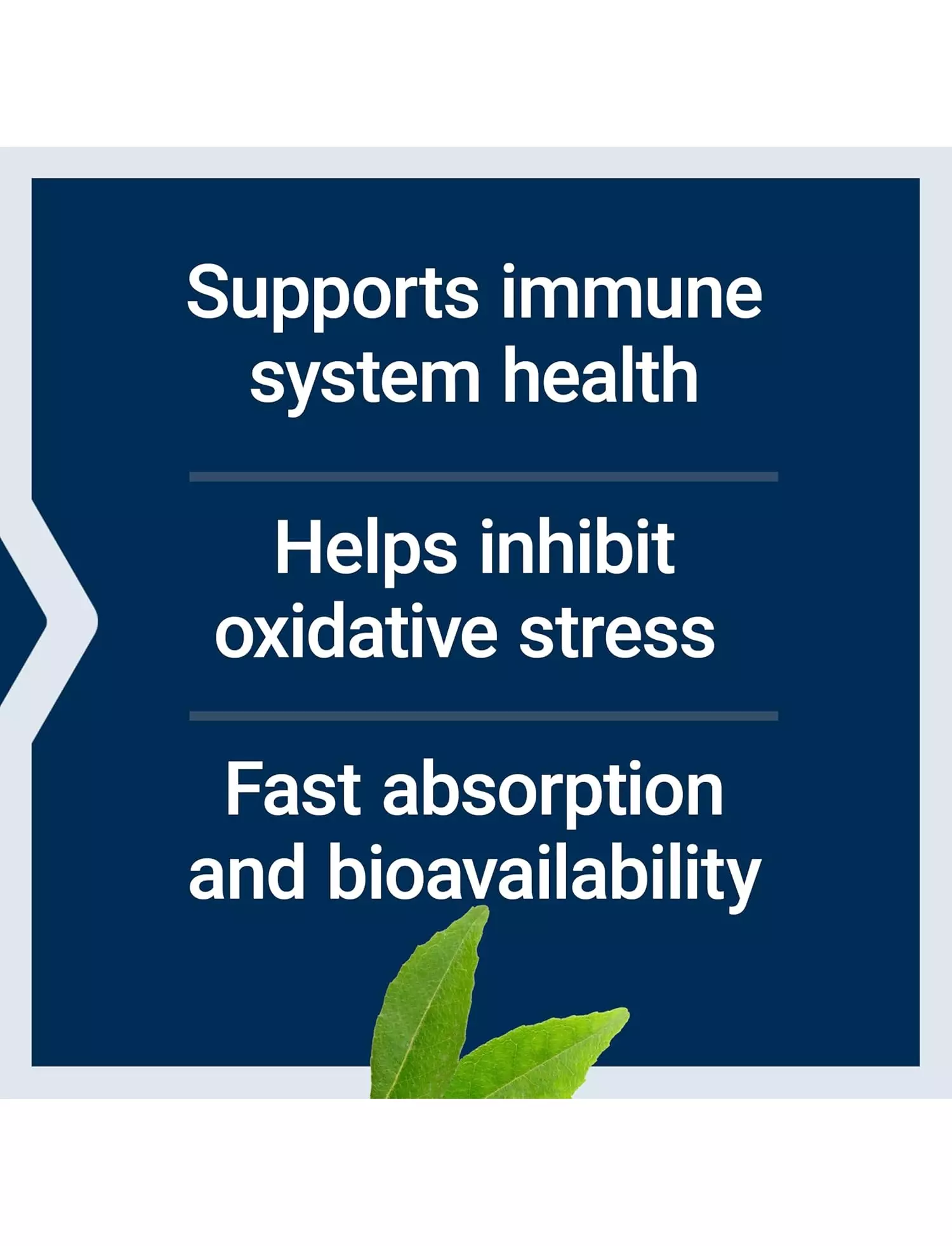 Supports immune system health

Helps inhibit oxidative stress

Fast absorption and bioavailability